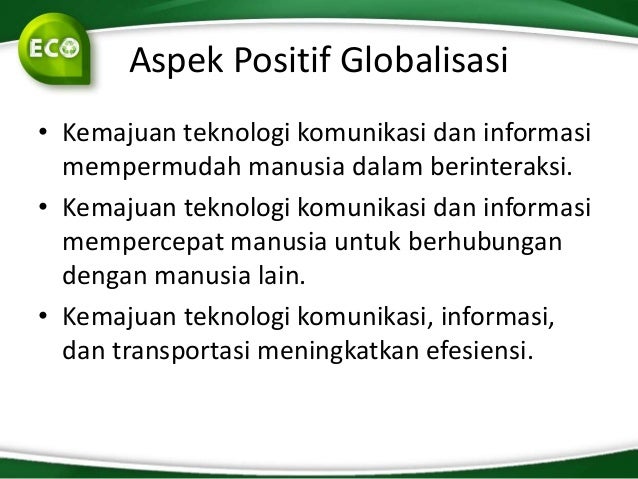 ECO

Aspek Positif Globalisasi

• Kemajuan teknologi komunikasi dan informasi mempermudah manusia dalam berinteraksi.
• Kemajuan teknologi komunikasi dan informasi mempercepat manusia untuk berhubungan dengan manusia lain.
• Kemajuan teknologi komunikasi, informasi, dan transportasi meningkatkan efesiensi.